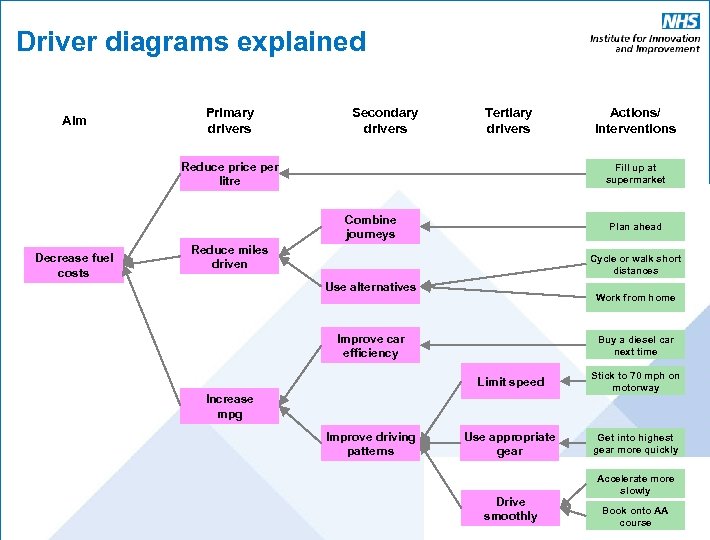 Driver diagrams explained

NHS
Institute for Innovation and Improvement

Aim

Primary drivers

Secondary drivers

Tertiary drivers

Actions/ Interventions

Decrease fuel costs

Reduce price per litre

Reduce miles driven

Increase mpg

Combine journeys

Use alternatives

Improve car efficiency

Improve driving patterns

Limit speed

Use appropriate gear

Drive smoothly

Fill up at supermarket

Plan ahead

Cycle or walk short distances

Work from home

Buy a diesel car next time

Stick to 70 mph on motorway

Get into highest gear more quickly

Accelerate more slowly

Book onto AA course